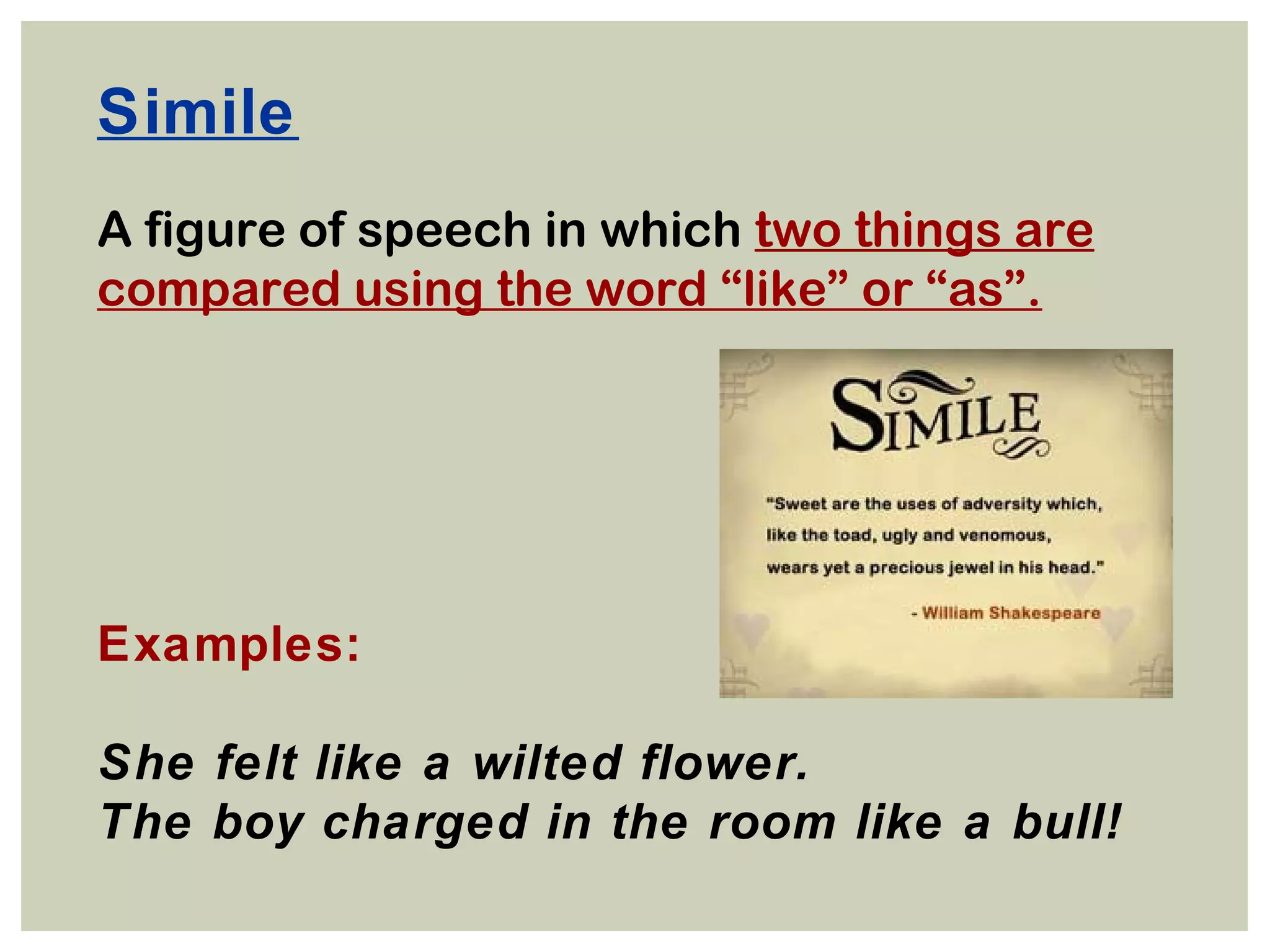 Simile

A figure of speech in which two things are compared using the word “like” or “as”.

SIMILE

"Sweet are the uses of adversity which, like the toad, ugly and venomous, wears yet a precious jewel in his head."

- William Shakespeare

Examples:

She felt like a wilted flower.
The boy charged in the room like a bull!